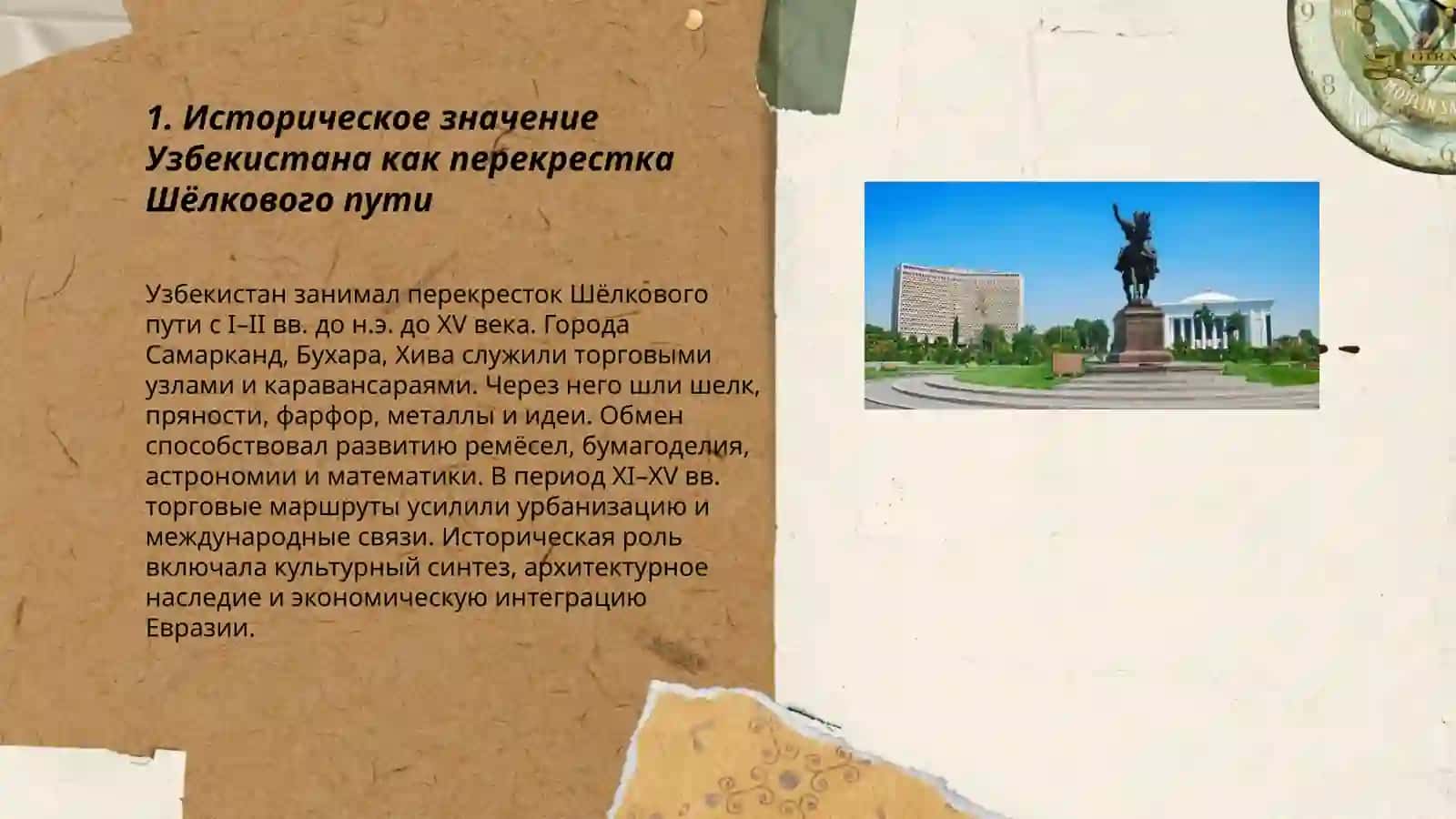 1. Историческое значение Узбекистана как перекрестка Шёлкового пути

Узбекистан занимал перекресток Шёлкового пути с I–II вв. до н.э. до XV века. Города Самарканд, Бухара, Хива служили торговыми узлами и караван­сараями. Через него шли шелк, пряности, фарфор, металлы и идеи. Обмен способствовал развитию ремёсел, бумагоделия, астрономии и математики. В период XI–XV вв. торговые маршруты усилили урбанизацию и международные связи. Историческая роль включала культурный синтез, архитектурное наследие и экономическую интеграцию Евразии.